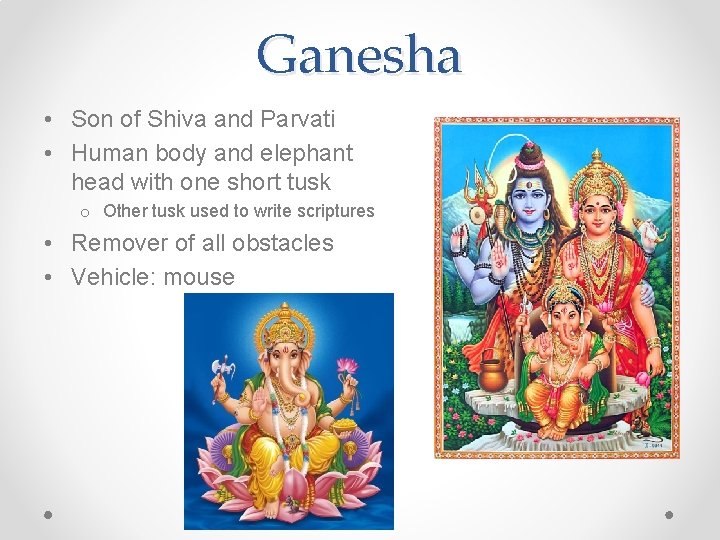 Ganesha

• Son of Shiva and Parvati
• Human body and elephant head with one short tusk
 o Other tusk used to write scriptures
• Remover of all obstacles
• Vehicle: mouse